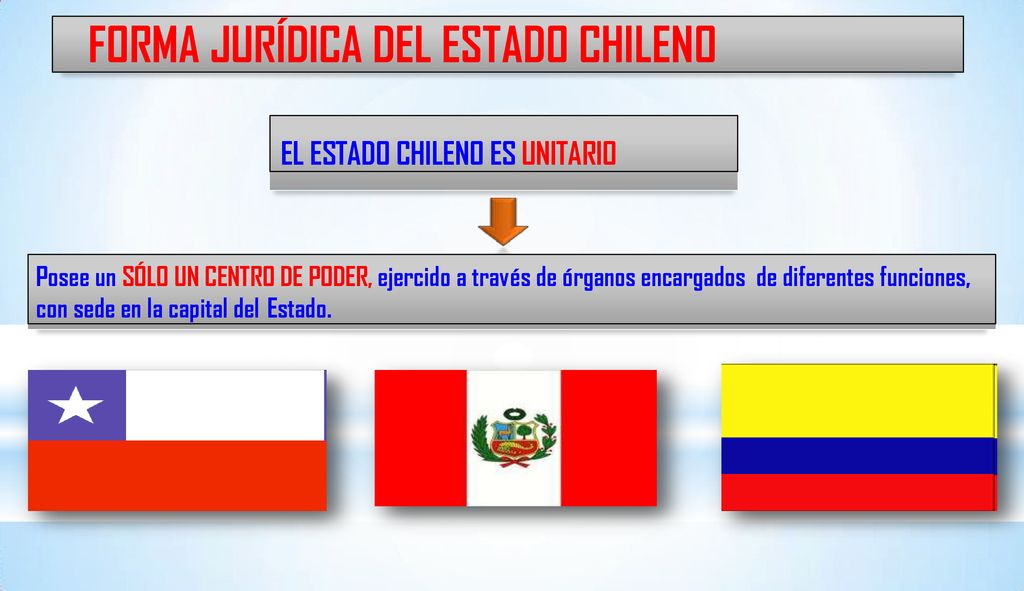 FORMA JURÍDICA DEL ESTADO CHILENO

EL ESTADO CHILENO ES UNITARIO

Posee un SÓLO UN CENTRO DE PODER, ejercido a través de órganos encargados de diferentes funciones, con sede en la capital del Estado.